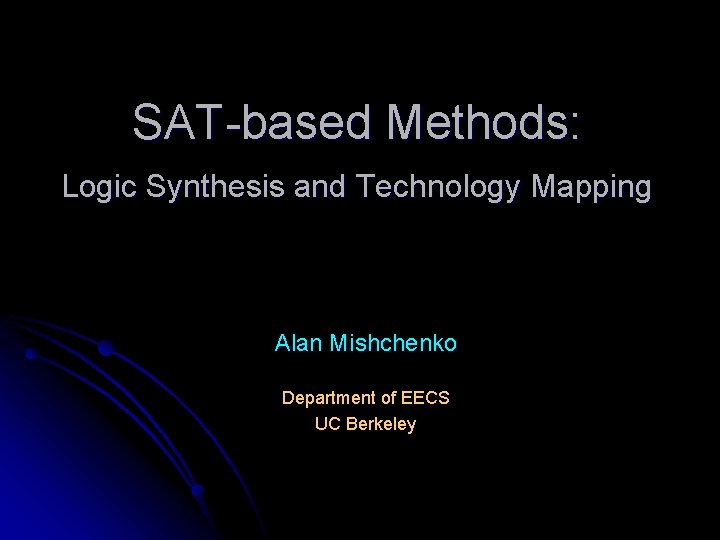 SAT-based Methods:
Logic Synthesis and Technology Mapping

Alan Mishchenko

Department of EECS
UC Berkeley